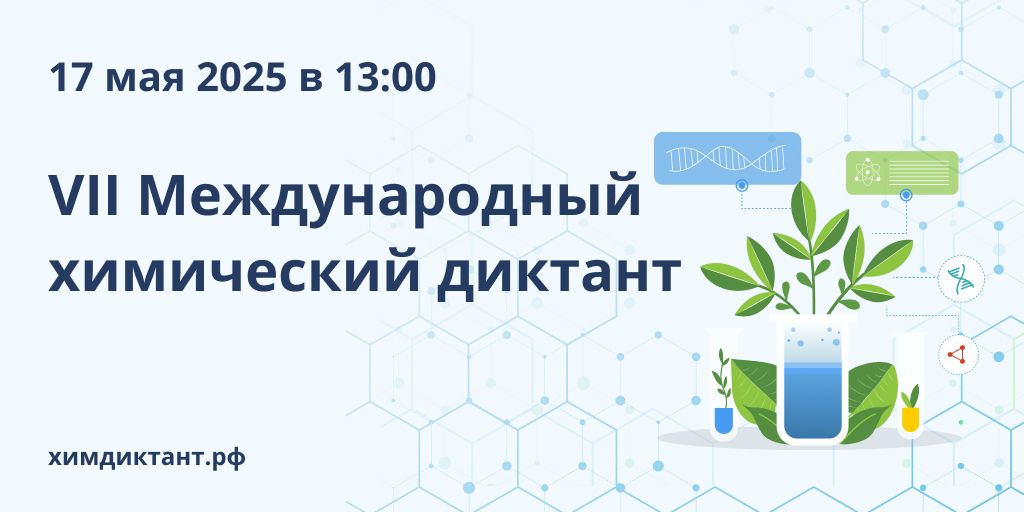 17 мая 2025 в 13:00

VII Международный химический диктант

химдиктант.рф